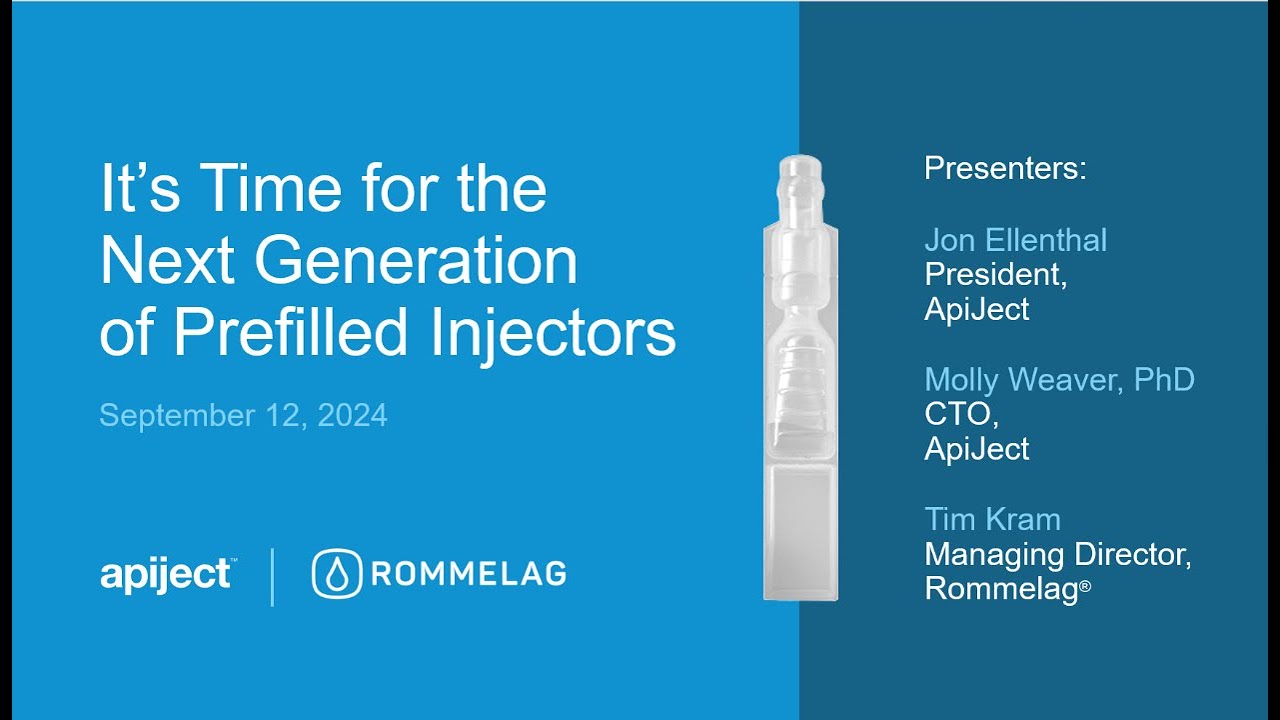 It's Time for the Next Generation of Prefilled Injectors

September 12, 2024

apiject™ | ROMMELAG

Presenters:

Jon Ellenthal
President,
ApiJect

Molly Weaver, PhD
CTO,
ApiJect

Tim Kram
Managing Director,
Rommelag®